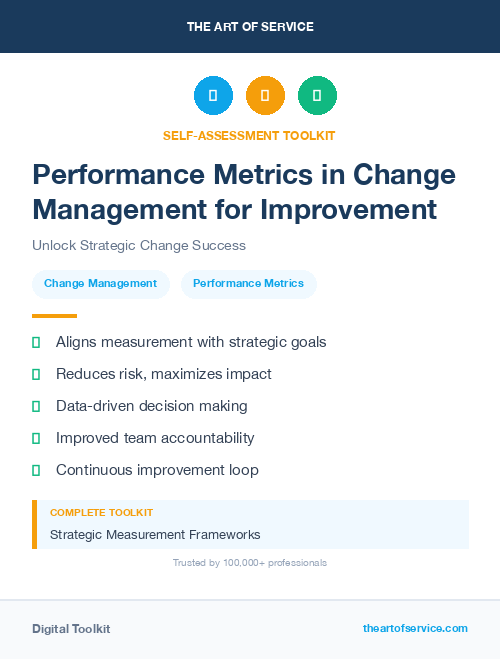 THE ART OF SERVICE

SELF-ASSESSMENT TOOLKIT

Performance Metrics in Change Management for Improvement

Unlock Strategic Change Success

Change Management

Performance Metrics

Aligns measurement with strategic goals

Reduces risk, maximizes impact

Data-driven decision making

Improved team accountability

Continuous improvement loop

COMPLETE TOOLKIT

Strategic Measurement Frameworks

Trusted by 100,000+ professionals

Digital Toolkit

theartofservice.com